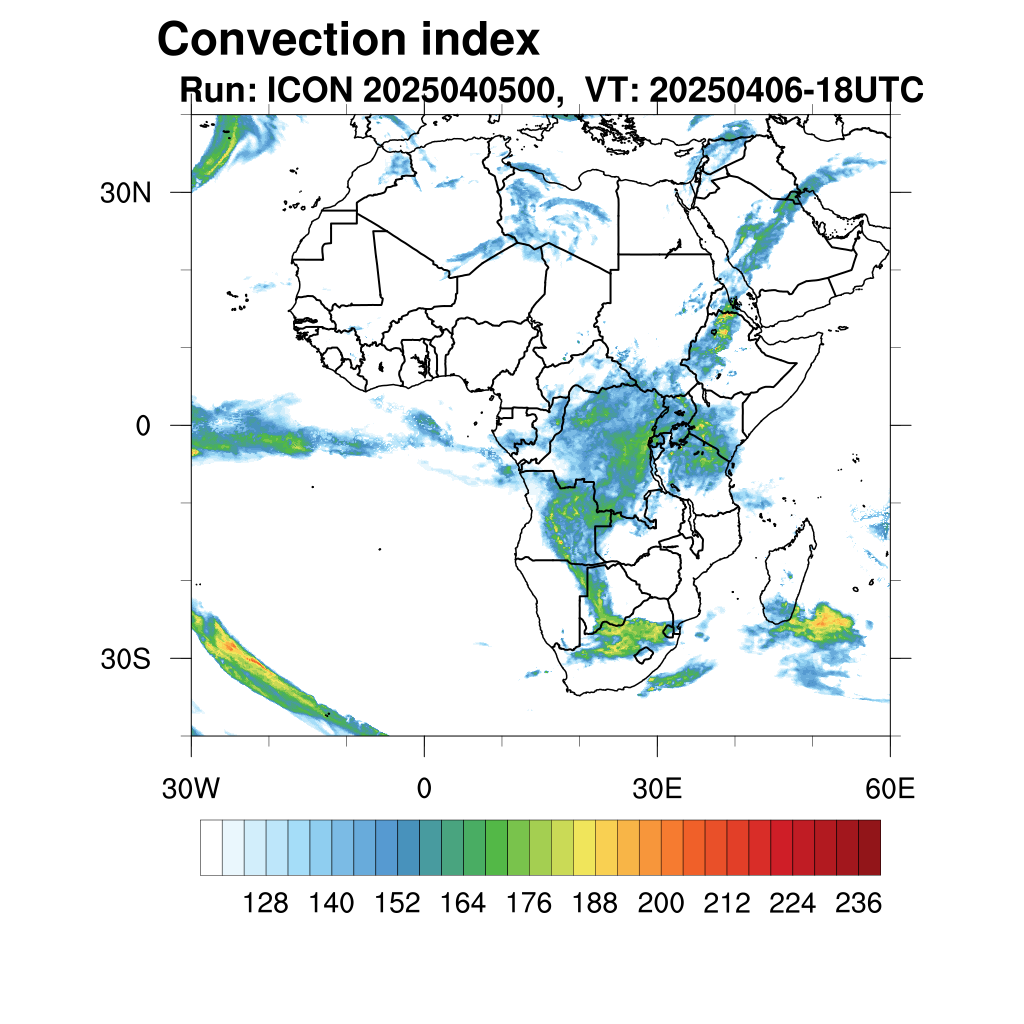 Convection index
Run: ICON 2025040500, VT: 20250406-18UTC

30N
0
30S
30W
0
30E
60E

128 140 152 164 176 188 200 212 224 236